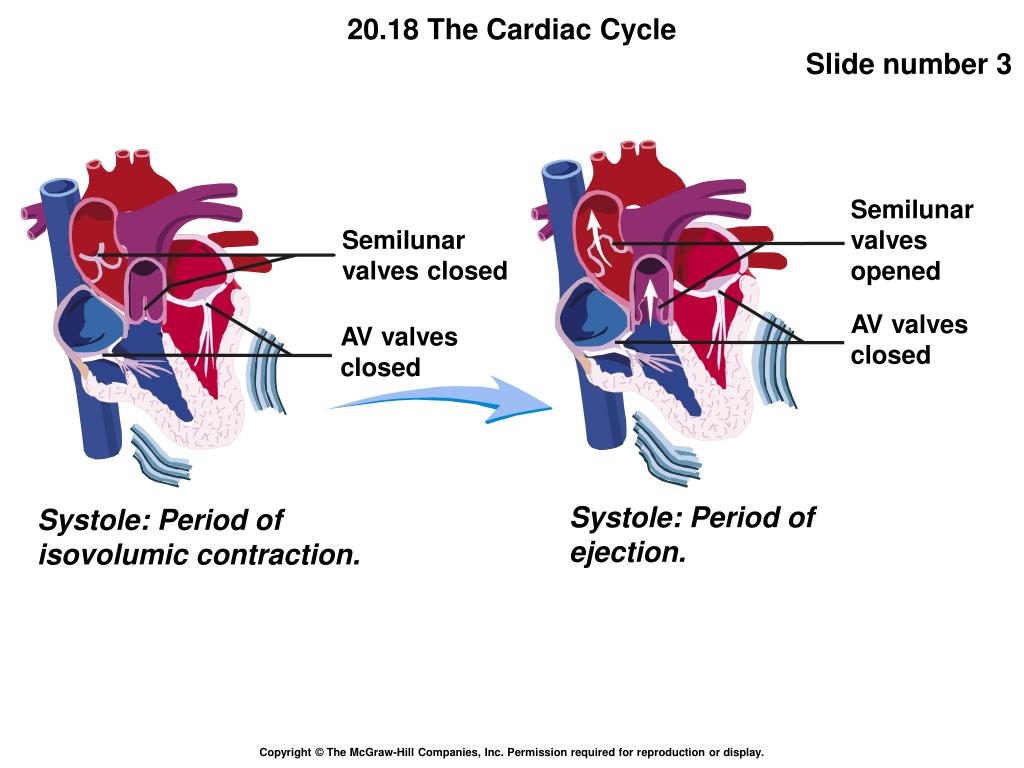 20.18 The Cardiac Cycle

Slide number 3

Semilunar valves closed

AV valves closed

Semilunar valves opened

AV valves closed

Systole: Period of isovolumic contraction.

Systole: Period of ejection.

Copyright © The McGraw-Hill Companies, Inc. Permission required for reproduction or display.